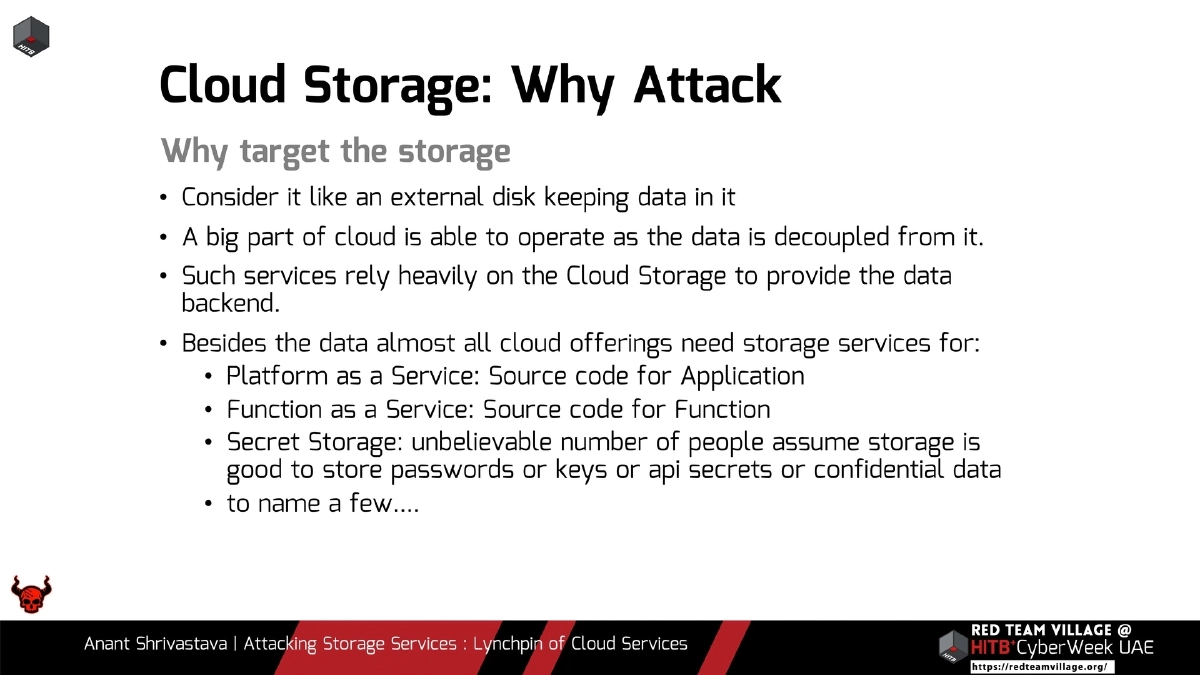 HITB

Cloud Storage: Why Attack

Why target the storage

• Consider it like an external disk keeping data in it
• A big part of cloud is able to operate as the data is decoupled from it.
• Such services rely heavily on the Cloud Storage to provide the data backend.
• Besides the data almost all cloud offerings need storage services for:
  • Platform as a Service: Source code for Application
  • Function as a Service: Source code for Function
  • Secret Storage: unbelievable number of people assume storage is good to store passwords or keys or api secrets or confidential data
  • to name a few….

Anant Shrivastava | Attacking Storage Services : Lynchpin of Cloud Services

RED TEAM VILLAGE @ HITB CyberWeek UAE
https://redteamvillage.org/